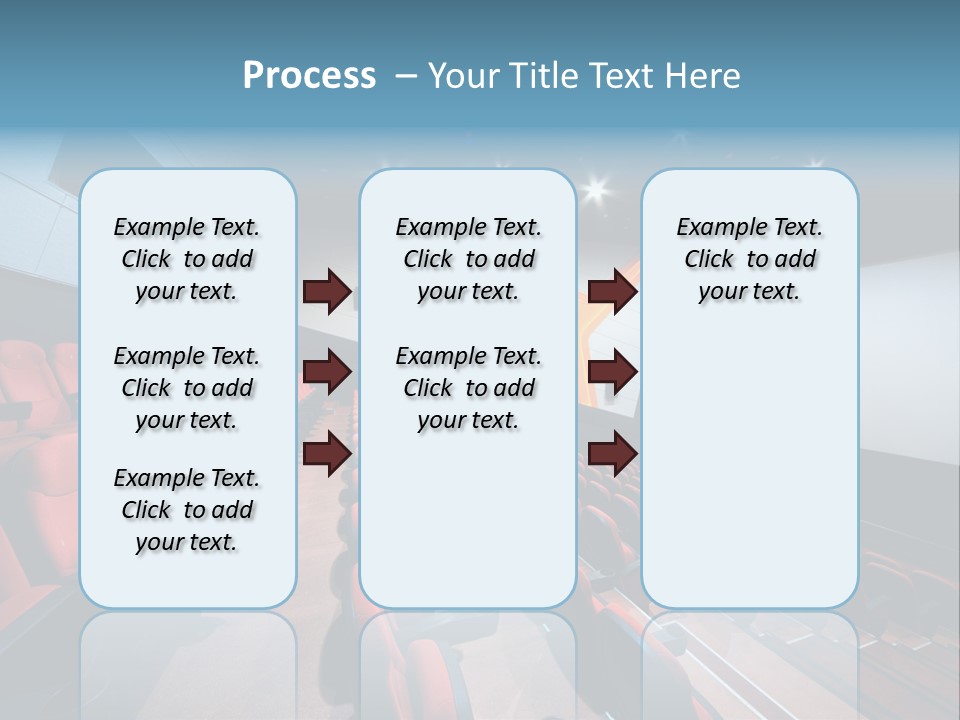 Process – Your Title Text Here

Example Text. Click to add your text.

Example Text. Click to add your text.

Example Text. Click to add your text.

Example Text. Click to add your text.

Example Text. Click to add your text.

Example Text. Click to add your text.